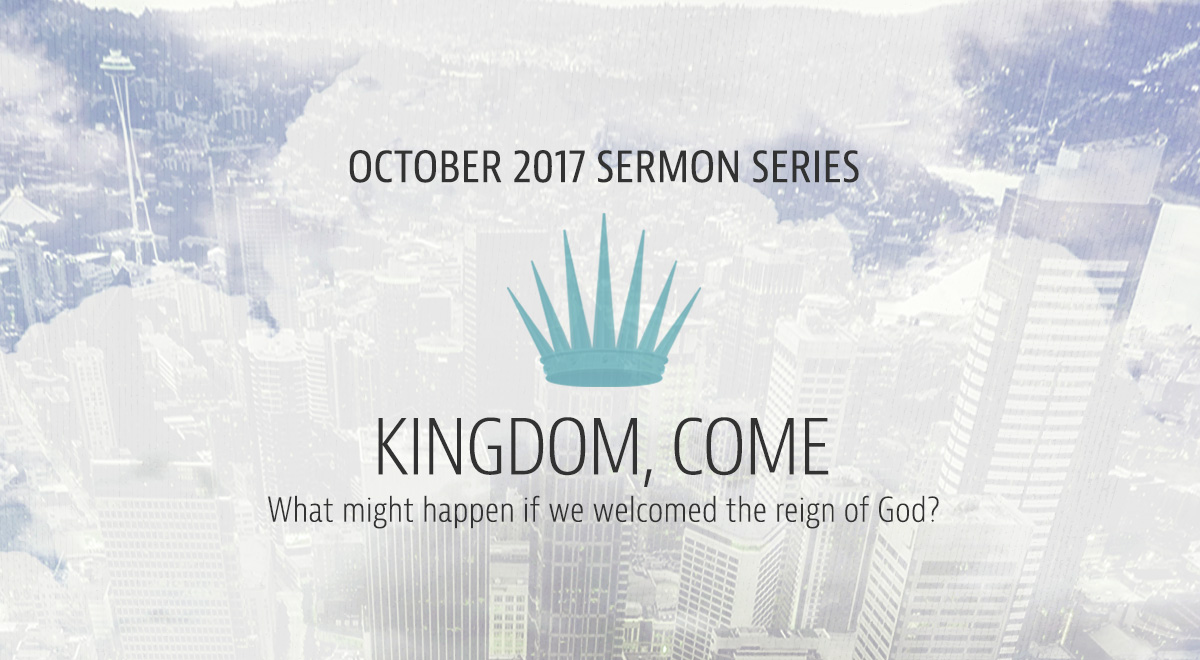 OCTOBER 2017 SERMON SERIES

KINGDOM, COME

What might happen if we welcomed the reign of God?